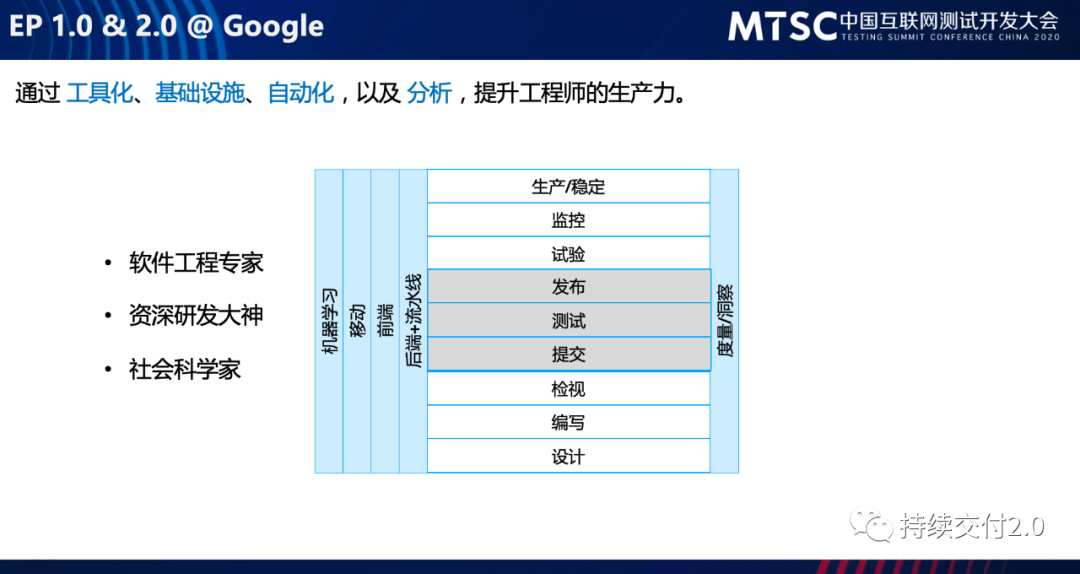 EP 1.0 & 2.0 @ Google

MTSC 中国互联网测试开发大会
TESTING SUMMIT CONFERENCE CHINA 2020

通过 工具化、基础设施、自动化，以及 分析，提升工程师的生产力。

• 软件工程专家
• 资深研发大神
• 社会科学家

机器学习
移动
前端
后端+流水线

生产/稳定
监控
试验
发布
测试
提交
检视
编写
设计

度量/洞察

持续交付2.0